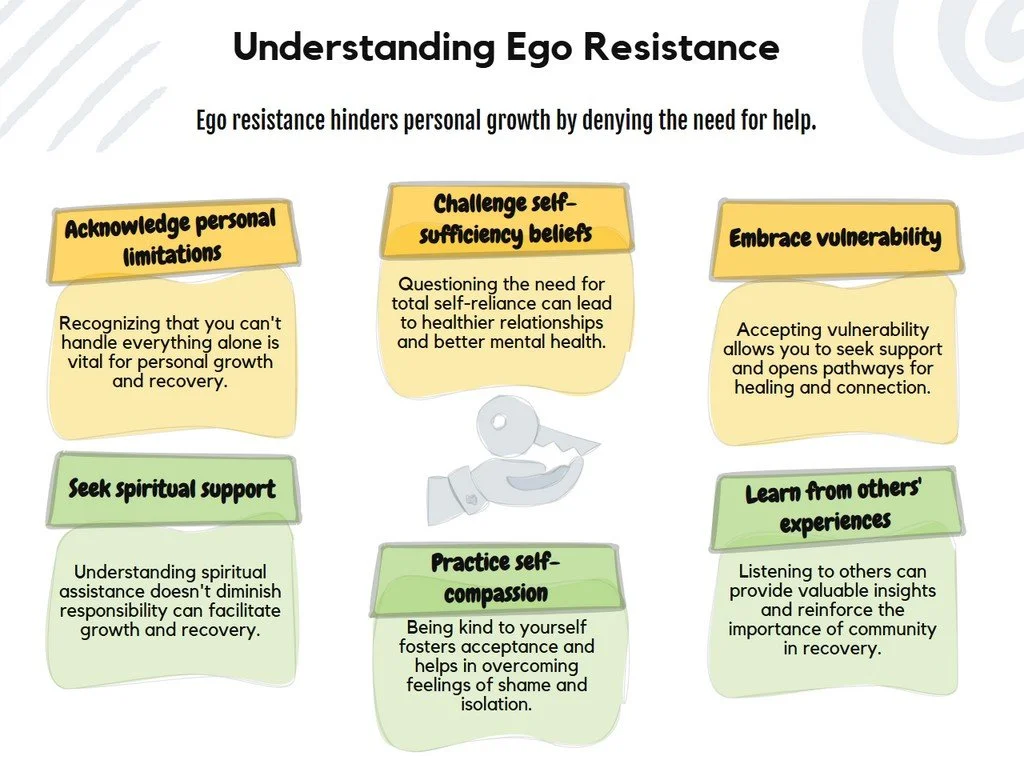 Understanding Ego Resistance

Ego resistance hinders personal growth by denying the need for help.

Acknowledge personal limitations

Recognizing that you can't handle everything alone is vital for personal growth and recovery.

Challenge self-sufficiency beliefs

Questioning the need for total self-reliance can lead to healthier relationships and better mental health.

Embrace vulnerability

Accepting vulnerability allows you to seek support and opens pathways for healing and connection.

Seek spiritual support

Understanding spiritual assistance doesn't diminish responsibility can facilitate growth and recovery.

Practice self-compassion

Being kind to yourself fosters acceptance and helps in overcoming feelings of shame and isolation.

Learn from others' experiences

Listening to others can provide valuable insights and reinforce the importance of community in recovery.